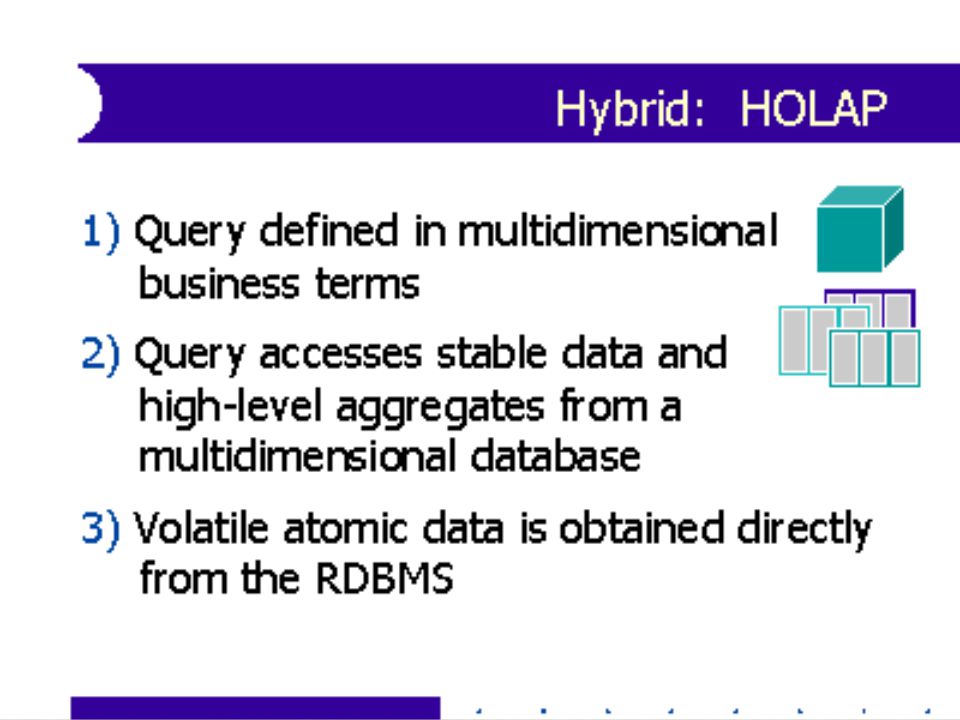 Hybrid: HOLAP

1) Query defined in multidimensional business terms

2) Query accesses stable data and high-level aggregates from a multidimensional database

3) Volatile atomic data is obtained directly from the RDBMS